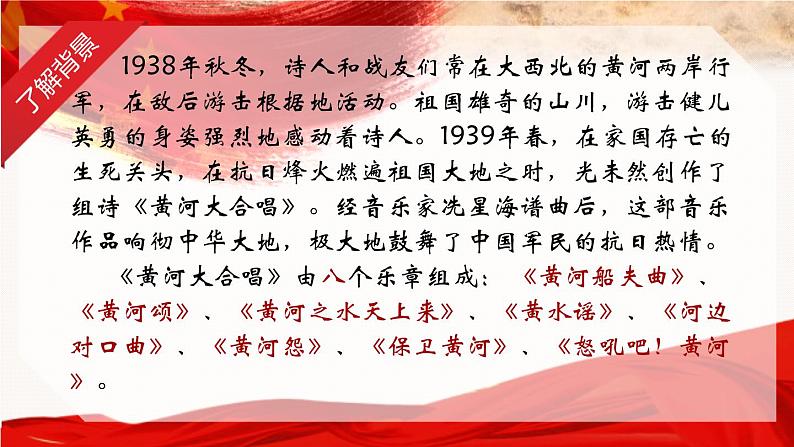 了解背景

1938年秋冬，诗人和战友们常在大西北的黄河两岸行军，在敌后游击根据地活动。祖国雄奇的山川，游击健儿英勇的身姿强烈地感动着诗人。1939年春，在家国存亡的生死关头，在抗日烽火燃遍祖国大地之时，光未然创作了组诗《黄河大合唱》。经音乐家冼星海谱曲后，这部音乐作品响彻中华大地，极大地鼓舞了中国军民的抗日热情。

《黄河大合唱》由八个乐章组成：《黄河船夫曲》、《黄河颂》、《黄河之水天上来》、《黄水谣》、《河边对口曲》、《黄河怨》、《保卫黄河》、《怒吼吧！黄河》。